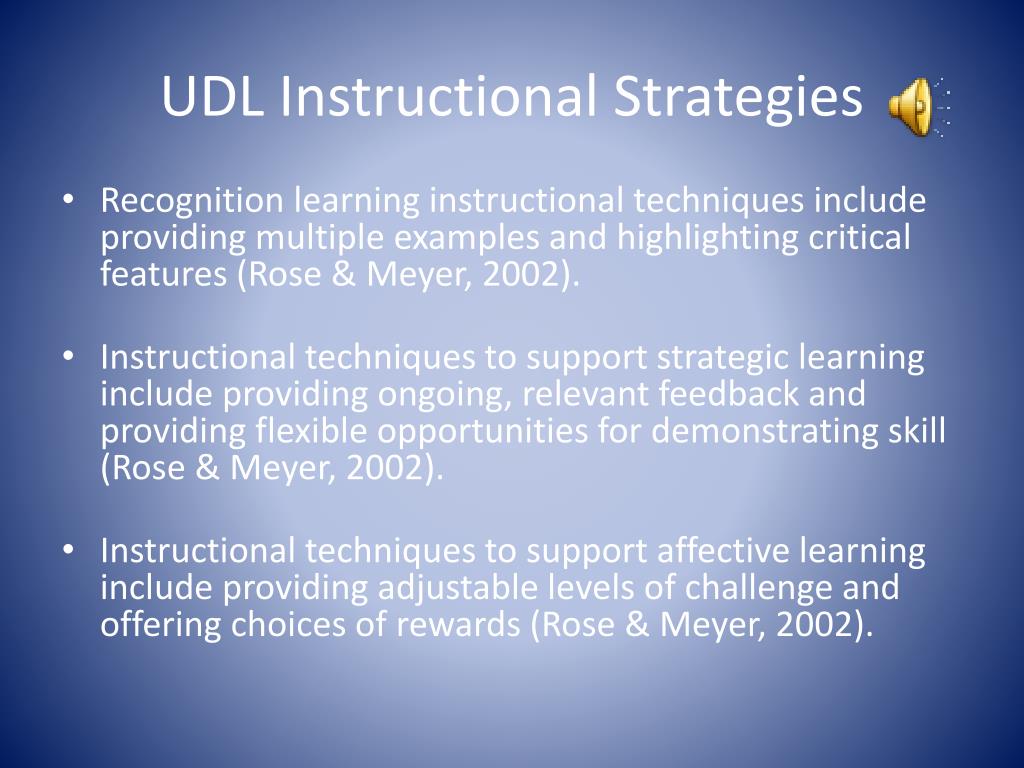 UDL Instructional Strategies

• Recognition learning instructional techniques include providing multiple examples and highlighting critical features (Rose & Meyer, 2002).

• Instructional techniques to support strategic learning include providing ongoing, relevant feedback and providing flexible opportunities for demonstrating skill (Rose & Meyer, 2002).

• Instructional techniques to support affective learning include providing adjustable levels of challenge and offering choices of rewards (Rose & Meyer, 2002).